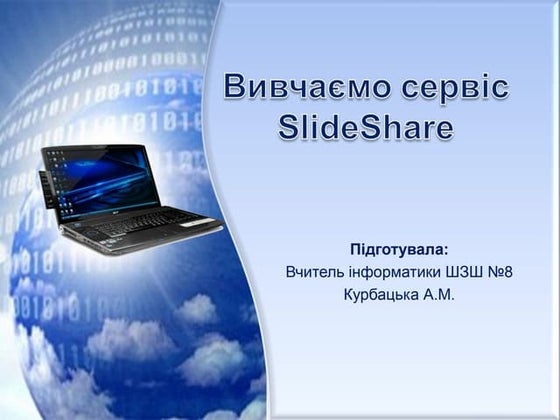 Вивчаємо сервіс SlideShare

Підготувала:
Вчитель інформатики ШЗШ №8
Курбацька А.М.